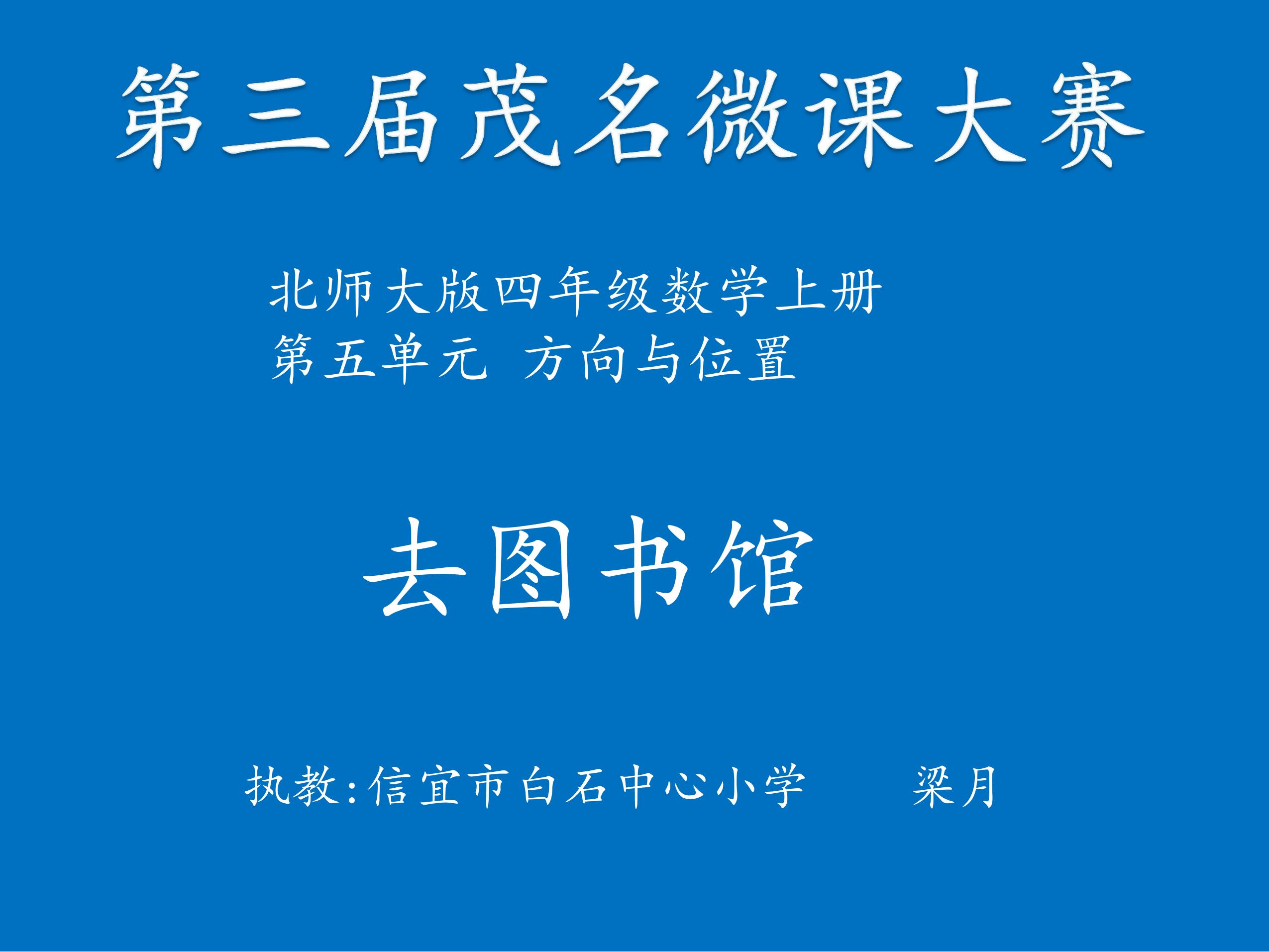 第三届茂名微课大赛

北师大版四年级数学上册
第五单元 方向与位置

去图书馆

执教:信宜市白石中心小学 梁月